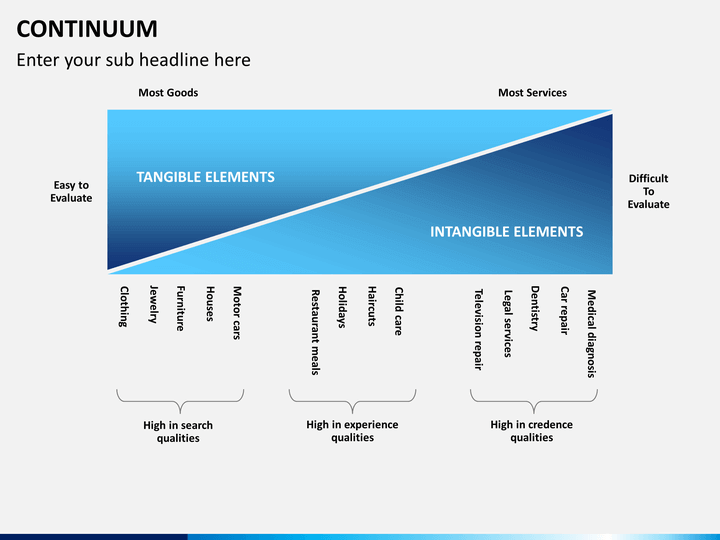 CONTINUUM

Enter your sub headline here

Most Goods

Most Services

Easy to Evaluate

TANGIBLE ELEMENTS

INTANGIBLE ELEMENTS

Difficult To Evaluate

Clothing

Jewelry

Furniture

Houses

Motor cars

Restaurant meals

Holidays

Haircuts

Child care

Television repair

Legal services

Dentistry

Car repair

Medical diagnosis

High in search qualities

High in experience qualities

High in credence qualities